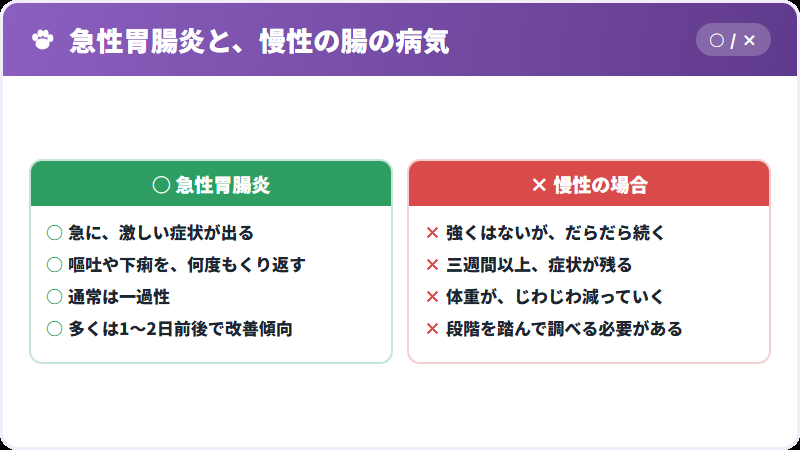 急性胃腸炎と、慢性の腸の病気

○ / ×

○ 急性胃腸炎

○ 急に、激しい症状が出る
○ 嘔吐や下痢を、何度もくり返す
○ 通常は一過性
○ 多くは1〜2日前後で改善傾向

× 慢性の場合

× 強くはないが、だらだら続く
× 三週間以上、症状が残る
× 体重が、じわじわ減っていく
× 段階を踏んで調べる必要がある